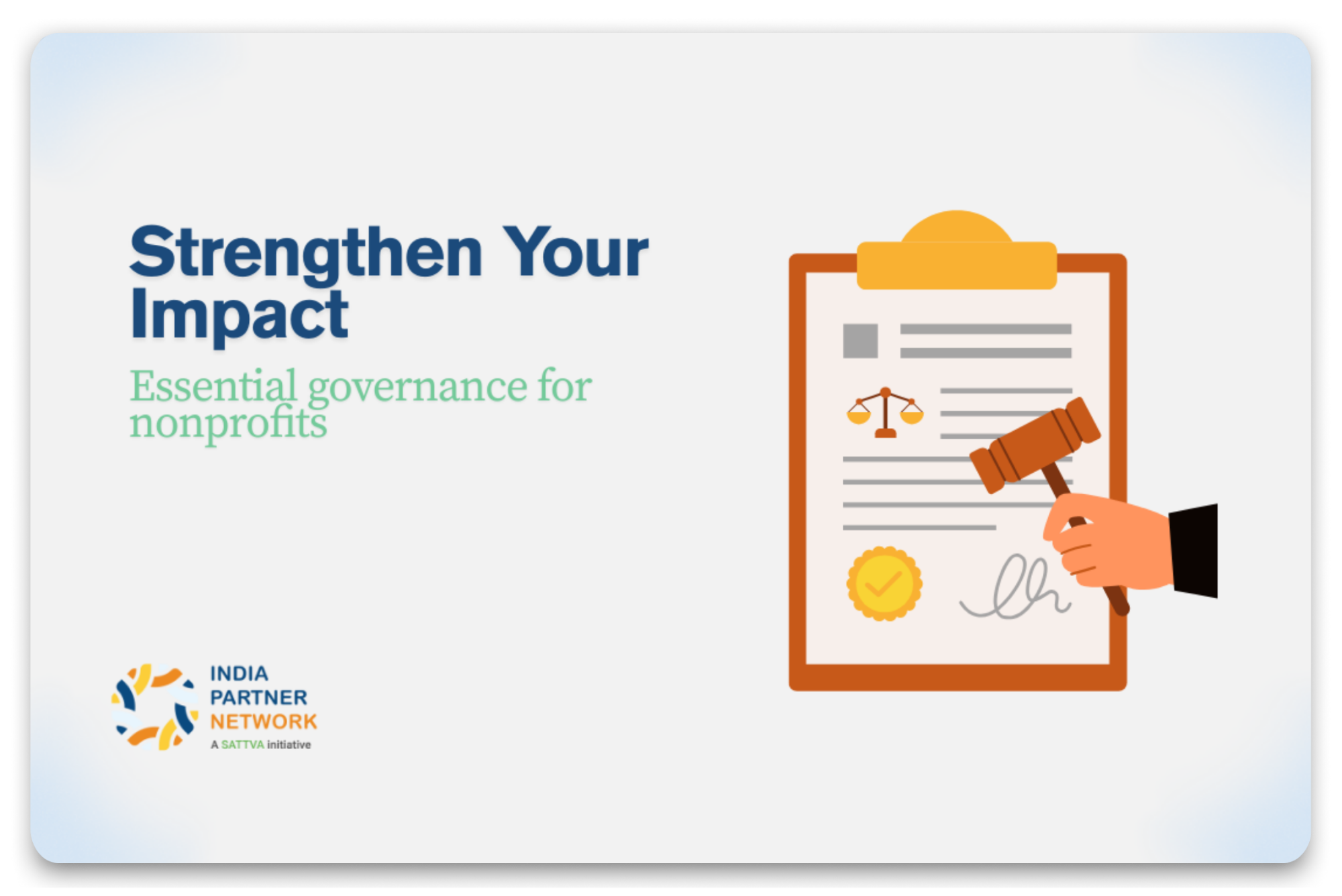 Strengthen Your Impact

Essential governance for nonprofits

INDIA
PARTNER
NETWORK
A SATTVA initiative